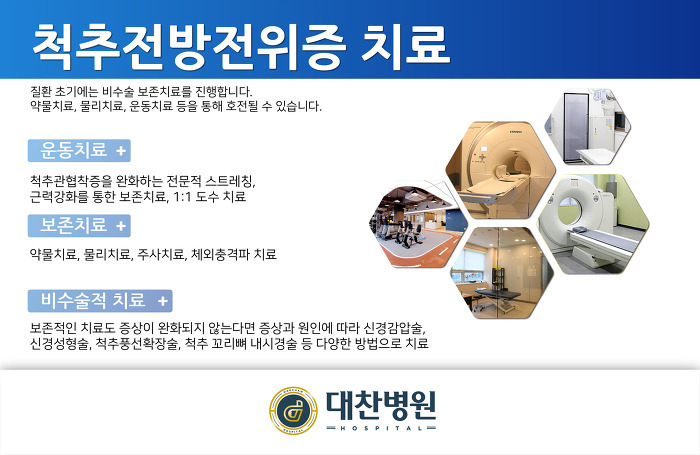 척추전방전위증 치료

질환 초기에는 비수술 보존치료를 진행합니다.
약물치료, 물리치료, 운동치료 등을 통해 호전될 수 있습니다.

운동치료 +

척추관협착증을 완화하는 전문적 스트레칭,
근력강화를 통한 보존치료, 1:1 도수 치료

보존치료 +

약물치료, 물리치료, 주사치료, 체외충격파 치료

비수술적 치료 +

보존적인 치료도 증상이 완화되지 않는다면 증상과 원인에 따라 신경감압술,
신경성형술, 척추풍선확장술, 척추 꼬리뼈 내시경술 등 다양한 방법으로 치료

대찬병원
HOSPITAL